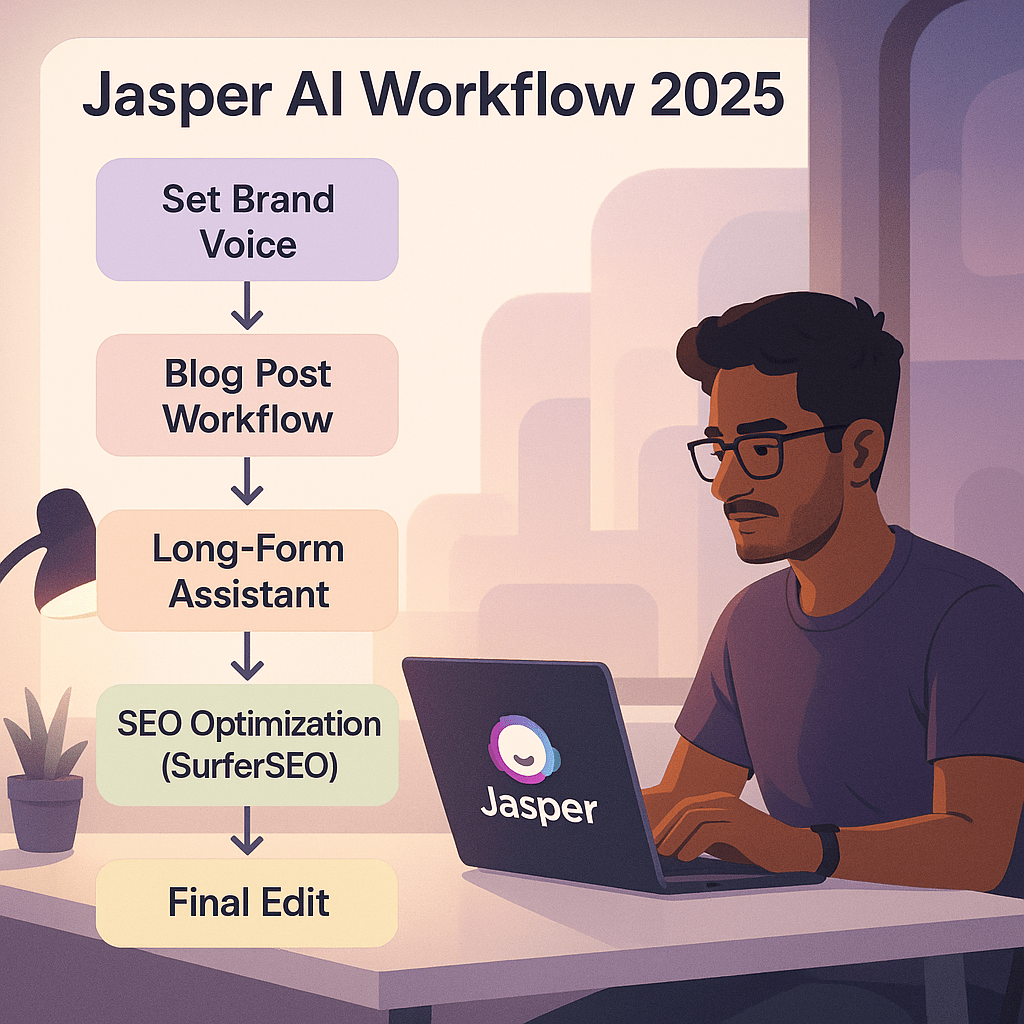 Jasper AI Workflow 2025

Set Brand Voice

Blog Post Workflow

Long-Form Assistant

SEO Optimization (SurferSEO)

Final Edit

Jasper